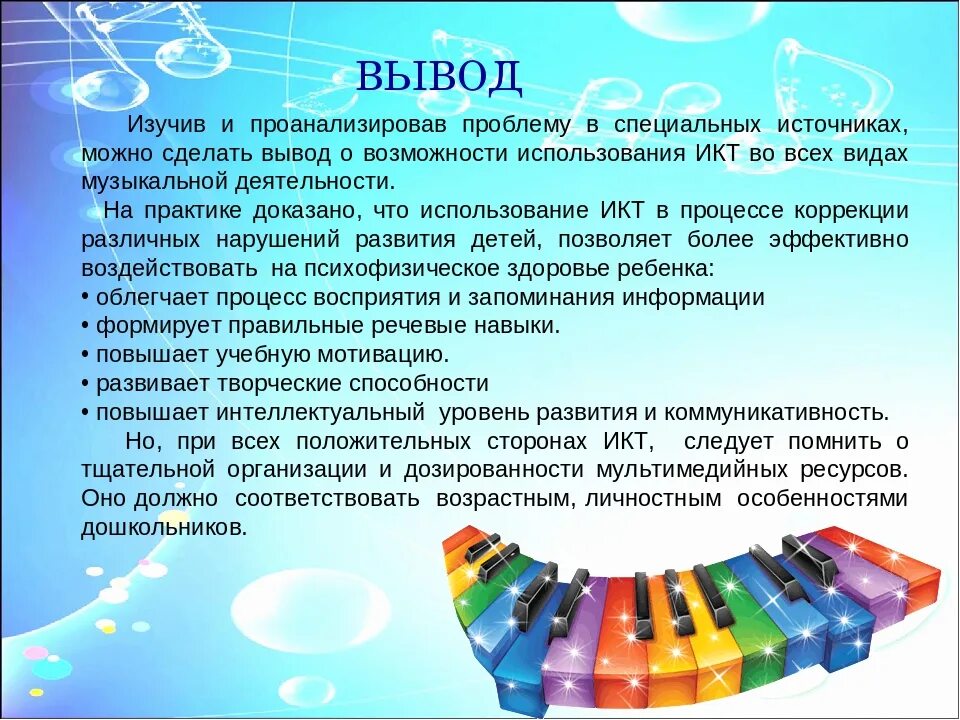 ВЫВОД

Изучив и проанализировав проблему в специальных источниках, можно сделать вывод о возможности использования ИКТ во всех видах музыкальной деятельности.

На практике доказано, что использование ИКТ в процессе коррекции различных нарушений развития детей, позволяет более эффективно воздействовать на психофизическое здоровье ребенка:
• облегчает процесс восприятия и запоминания информации
• формирует правильные речевые навыки.
• повышает учебную мотивацию.
• развивает творческие способности
• повышает интеллектуальный уровень развития и коммуникативность.

Но, при всех положительных сторонах ИКТ, следует помнить о тщательной организации и дозированности мультимедийных ресурсов. Оно должно соответствовать возрастным, личностным особенностями дошкольников.